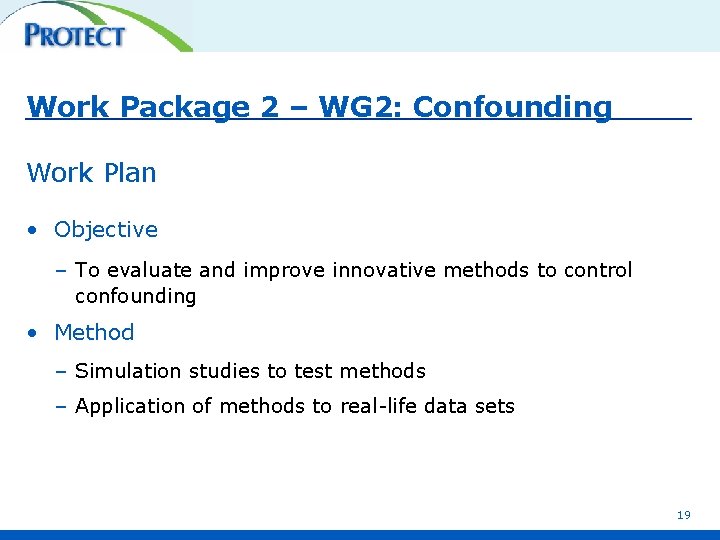 PROTECT

Work Package 2 – WG2: Confounding

Work Plan

• Objective

– To evaluate and improve innovative methods to control confounding

• Method

– Simulation studies to test methods

– Application of methods to real-life data sets

19